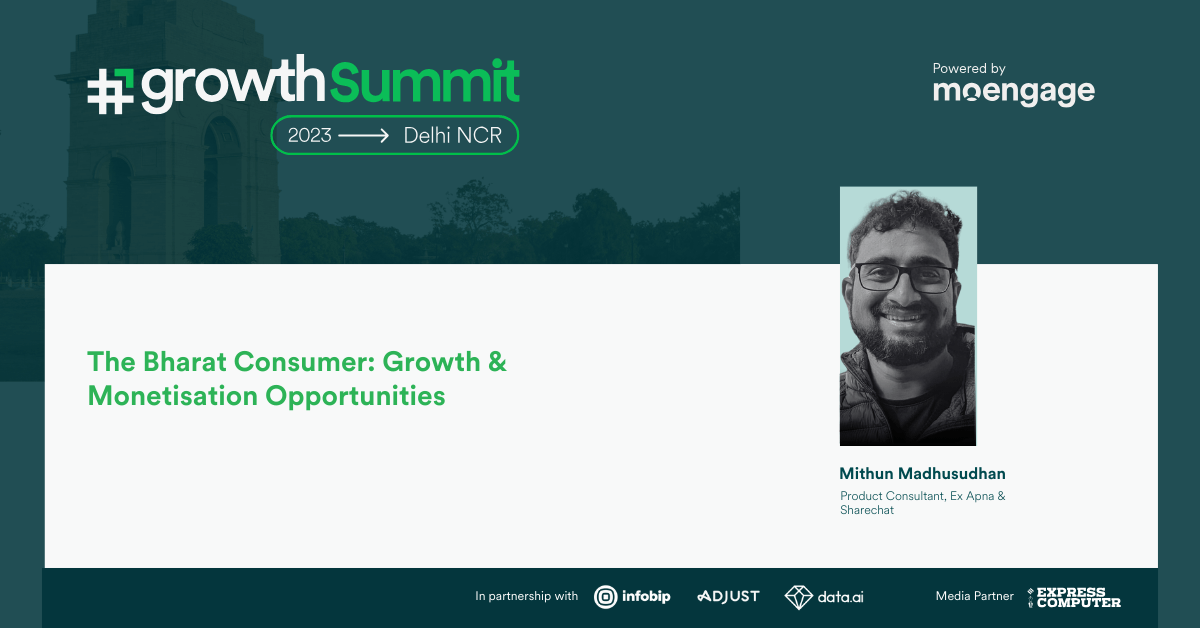 #growthSummit
2023 ⟶ Delhi NCR

Powered by
moengage

The Bharat Consumer: Growth & Monetisation Opportunities

Mithun Madhusudhan
Product Consultant, Ex Apna & Sharechat

In partnership with infobip ADJUST data.ai Media Partner EXPRESS COMPUTER